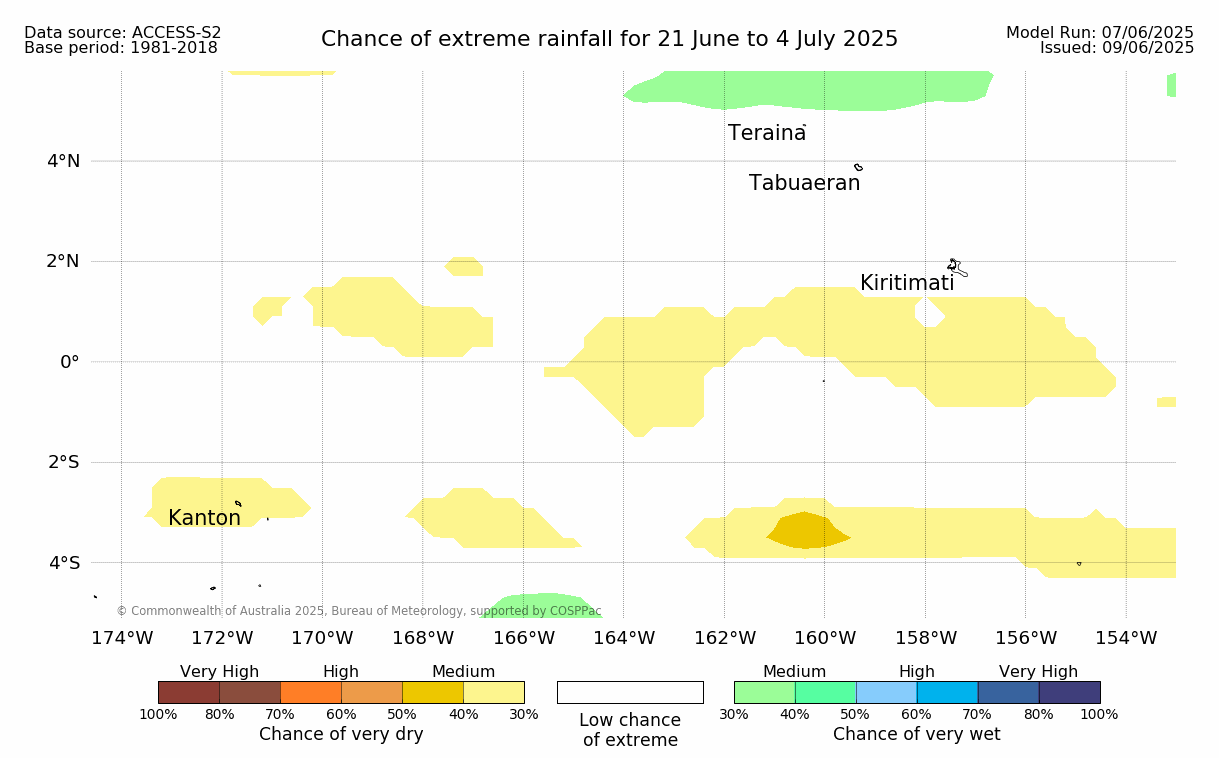 Data source: ACCESS-S2
Base period: 1981-2018

Chance of extreme rainfall for 21 June to 4 July 2025

Model Run: 07/06/2025
Issued: 09/06/2025

Teraina
Tabuaeran
Kiritimati
Kanton

4°N
2°N
0°
2°S
4°S

© Commonwealth of Australia 2025, Bureau of Meteorology, supported by COSPPac

174°W 172°W 170°W 168°W 166°W 164°W 162°W 160°W 158°W 156°W 154°W

Very High High Medium
100% 80% 70% 60% 50% 40% 30%
Chance of very dry

Low chance of extreme

Medium High Very High
30% 40% 50% 60% 70% 80% 100%
Chance of very wet